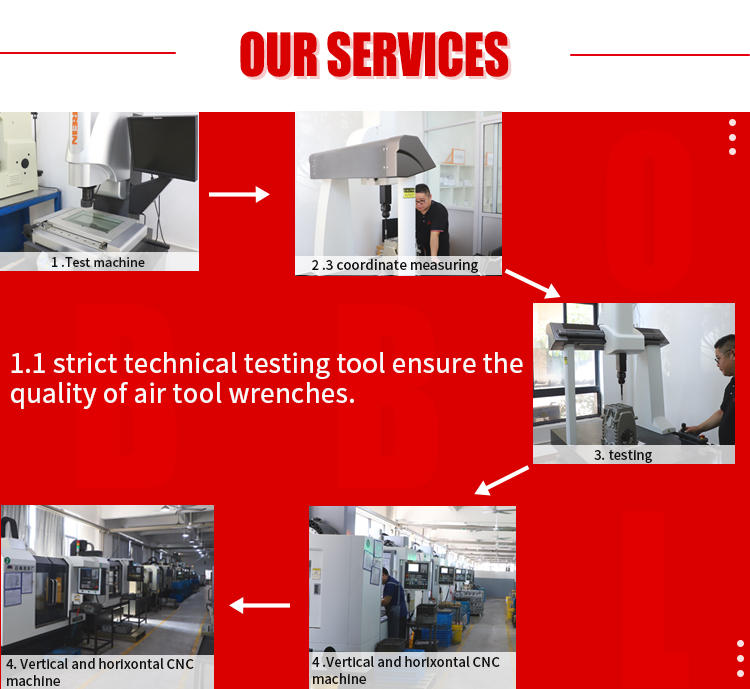 OUR SERVICES

1 .Test machine

2 .3 coordinate measuring

1.1 strict technical testing tool ensure the quality of air tool wrenches.

3. testing

4. Vertical and horixontal CNC machine

4 .Vertical and horixontal CNC machine